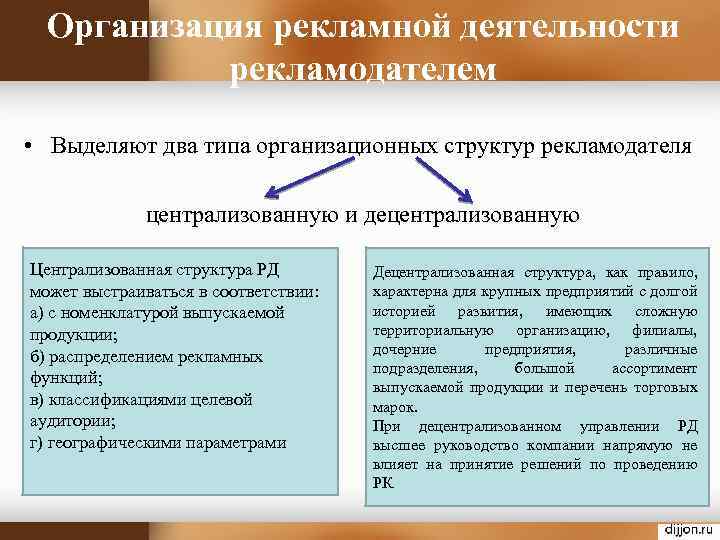 Организация рекламной деятельности рекламодателем

• Выделяют два типа организационных структур рекламодателя

централизованную и децентрализованную

Централизованная структура РД может выстраиваться в соответствии:
а) с номенклатурой выпускаемой продукции;
б) распределением рекламных функций;
в) классификациями целевой аудитории;
г) географическими параметрами

Децентрализованная структура, как правило, характерна для крупных предприятий с долгой историей развития, имеющих сложную территориальную организацию, филиалы, дочерние предприятия, различные подразделения, большой ассортимент выпускаемой продукции и перечень торговых марок.
При децентрализованном управлении РД высшее руководство компании напрямую не влияет на принятие решений по проведению РК

dijjon.ru